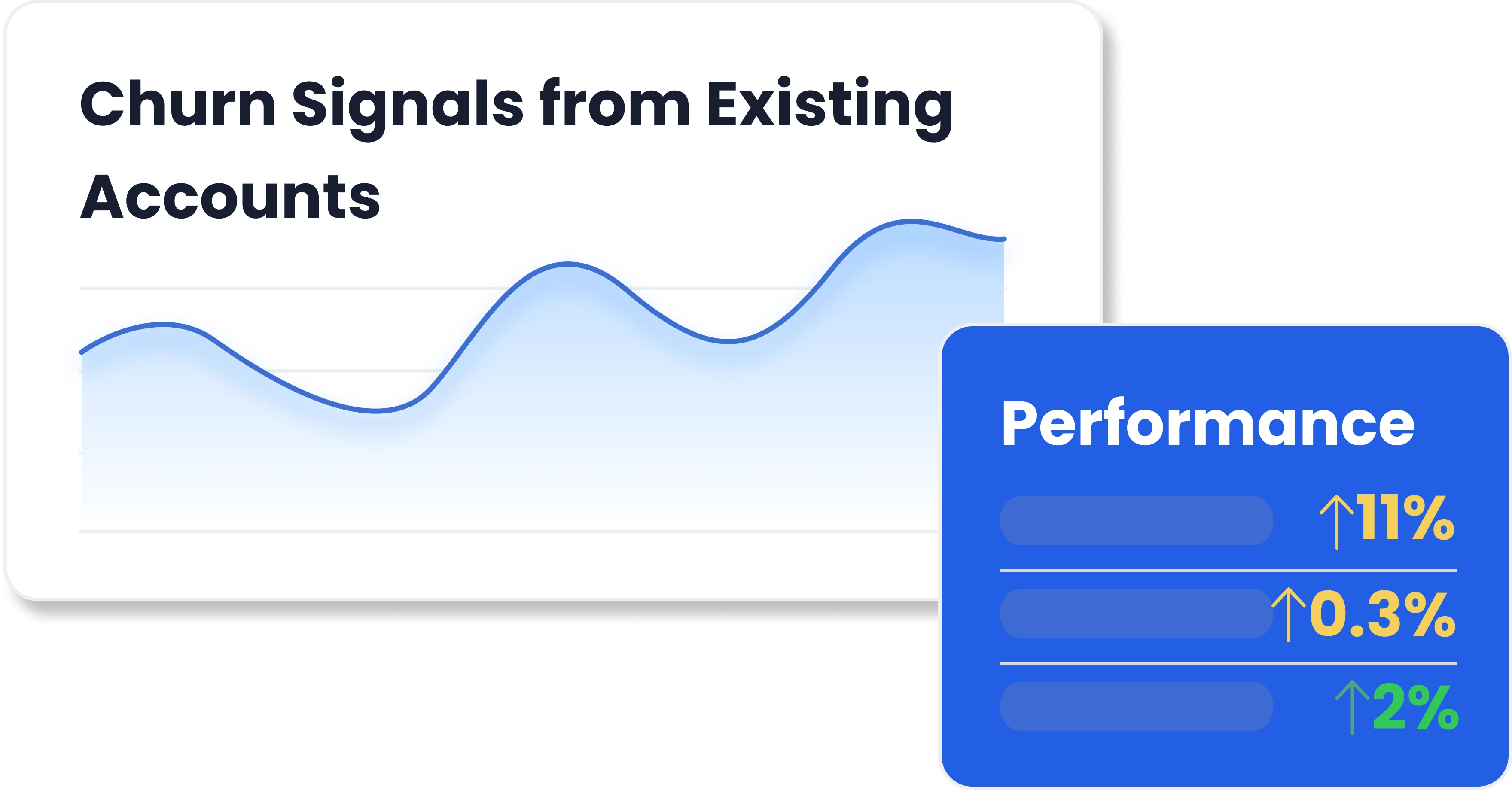 Churn Signals from Existing Accounts

Performance

↑11%

↑0.3%

↑2%